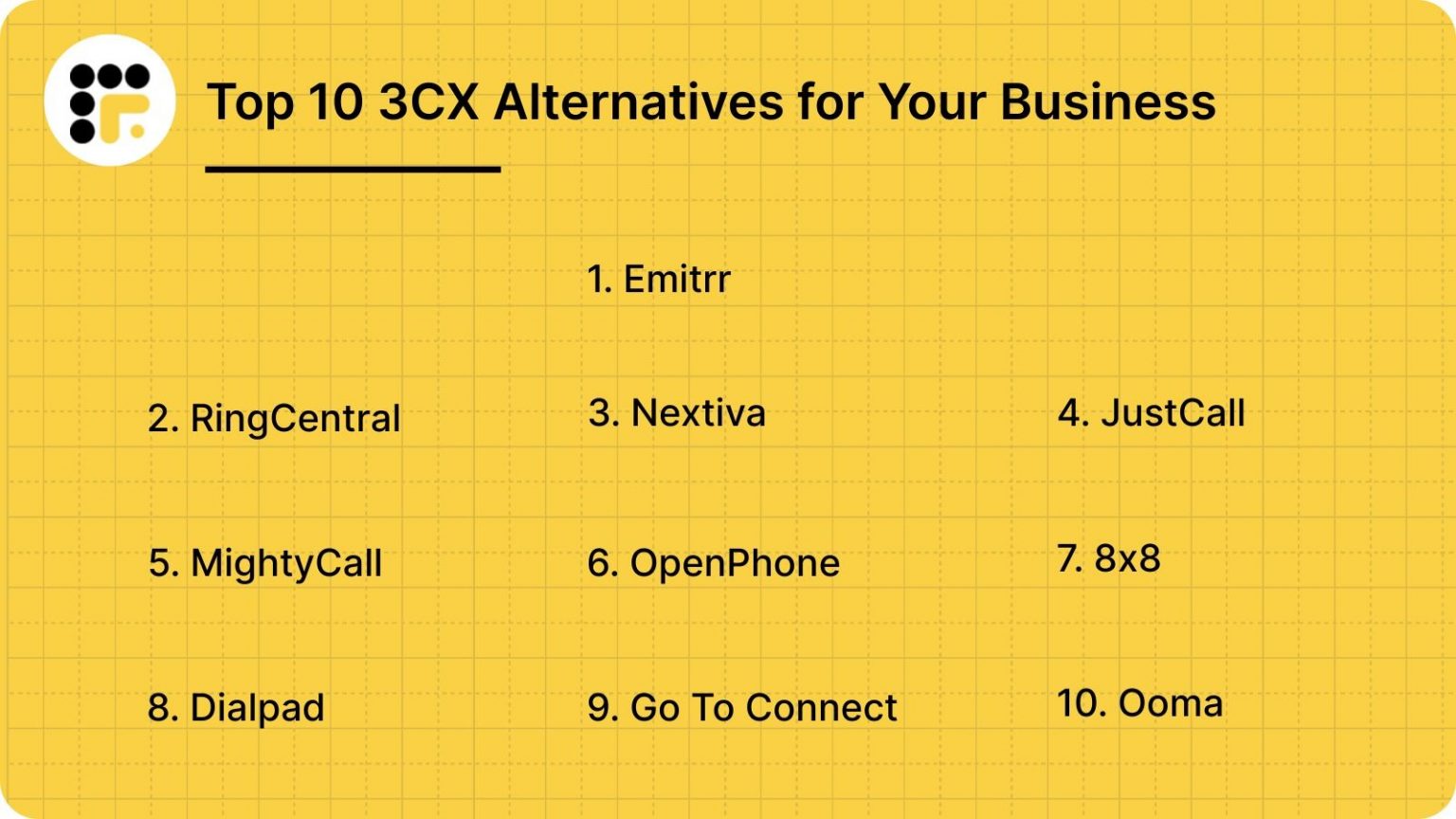 Top 10 3CX Alternatives for Your Business

1. Emitrr

2. RingCentral

3. Nextiva

4. JustCall

5. MightyCall

6. OpenPhone

7. 8x8

8. Dialpad

9. Go To Connect

10. Ooma